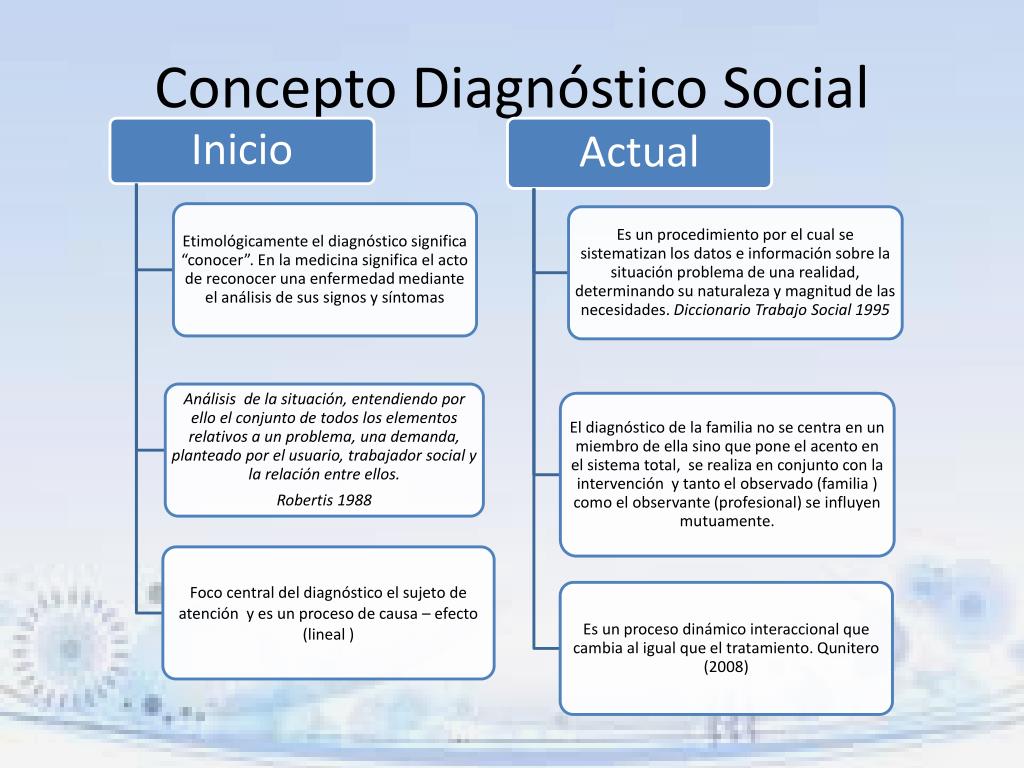 Concepto Diagnóstico Social

Inicio

Etimológicamente el diagnóstico significa "conocer". En la medicina significa el acto de reconocer una enfermedad mediante el análisis de sus signos y síntomas

Análisis de la situación, entendiendo por ello el conjunto de todos los elementos relativos a un problema, una demanda, planteado por el usuario, trabajador social y la relación entre ellos.

Robertis 1988

Foco central del diagnóstico el sujeto de atención y es un proceso de causa – efecto (lineal )

Actual

Es un procedimiento por el cual se sistematizan los datos e información sobre la situación problema de una realidad, determinando su naturaleza y magnitud de las necesidades. Diccionario Trabajo Social 1995

El diagnóstico de la familia no se centra en un miembro de ella sino que pone el acento en el sistema total, se realiza en conjunto con la intervención y tanto el observado (familia ) como el observante (profesional) se influyen mutuamente.

Es un proceso dinámico interaccional que cambia al igual que el tratamiento. Qunitero (2008)